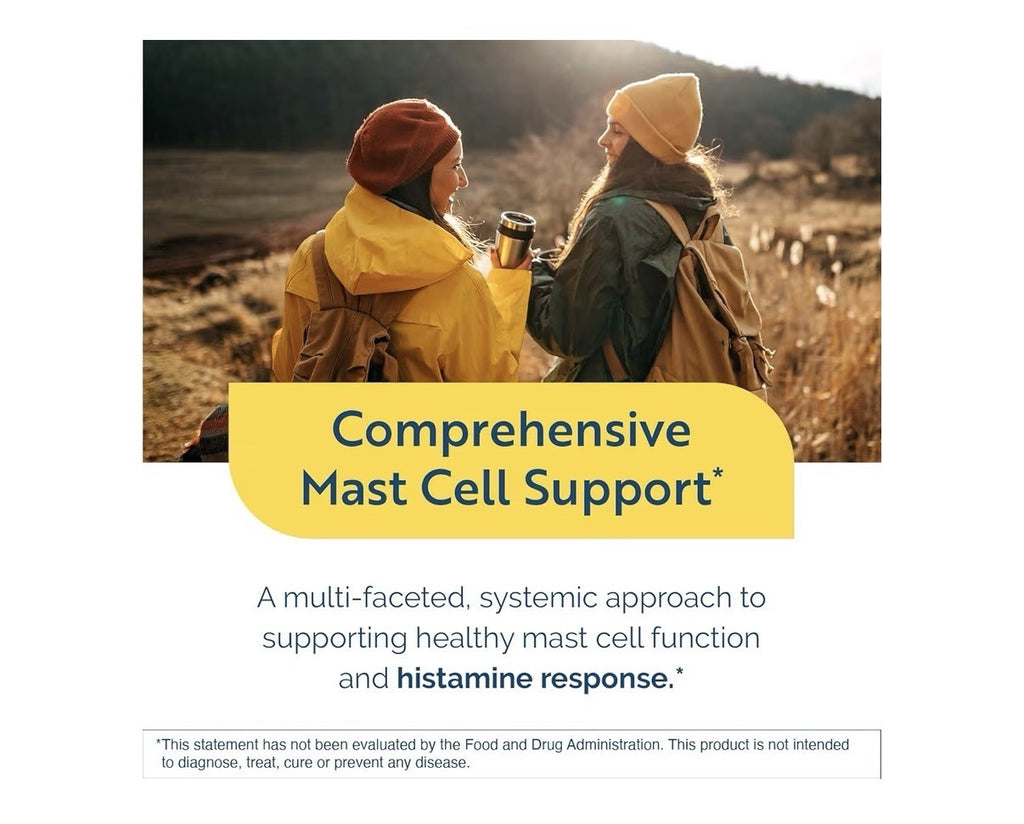 Comprehensive
Mast Cell Support*

A multi-faceted, systemic approach to supporting healthy mast cell function and histamine response.*

*This statement has not been evaluated by the Food and Drug Administration. This product is not intended to diagnose, treat, cure or prevent any disease.